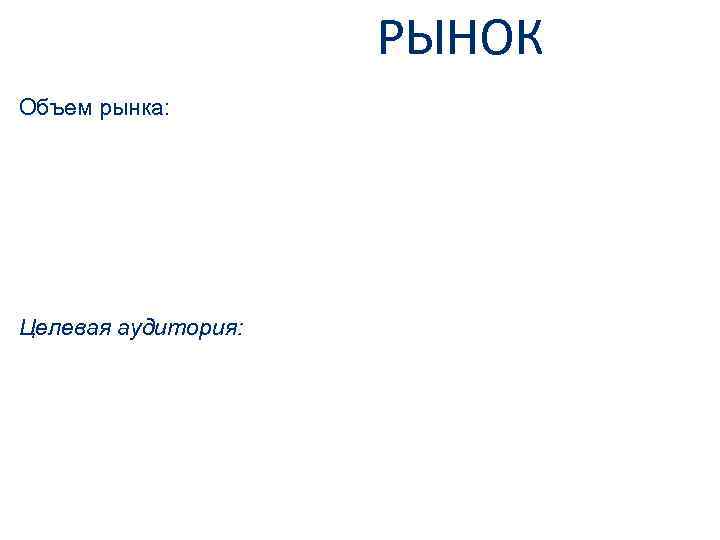 РЫНОК

Объем рынка:

Целевая аудитория: